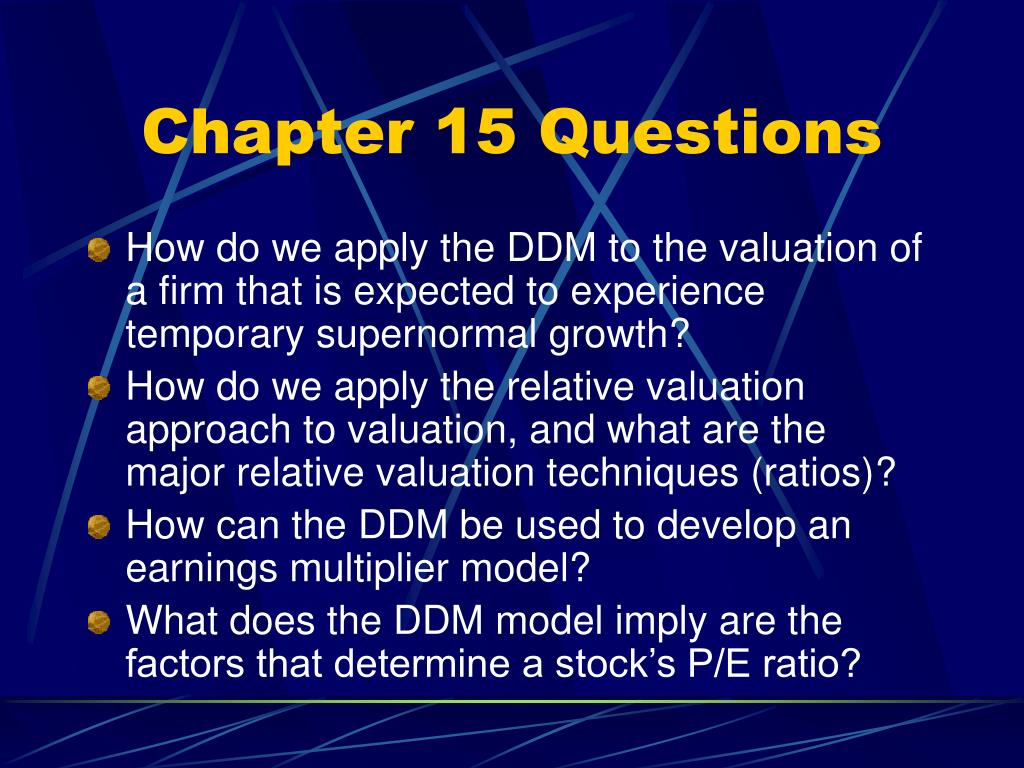 Chapter 15 Questions

How do we apply the DDM to the valuation of a firm that is expected to experience temporary supernormal growth?

How do we apply the relative valuation approach to valuation, and what are the major relative valuation techniques (ratios)?

How can the DDM be used to develop an earnings multiplier model?

What does the DDM model imply are the factors that determine a stock’s P/E ratio?